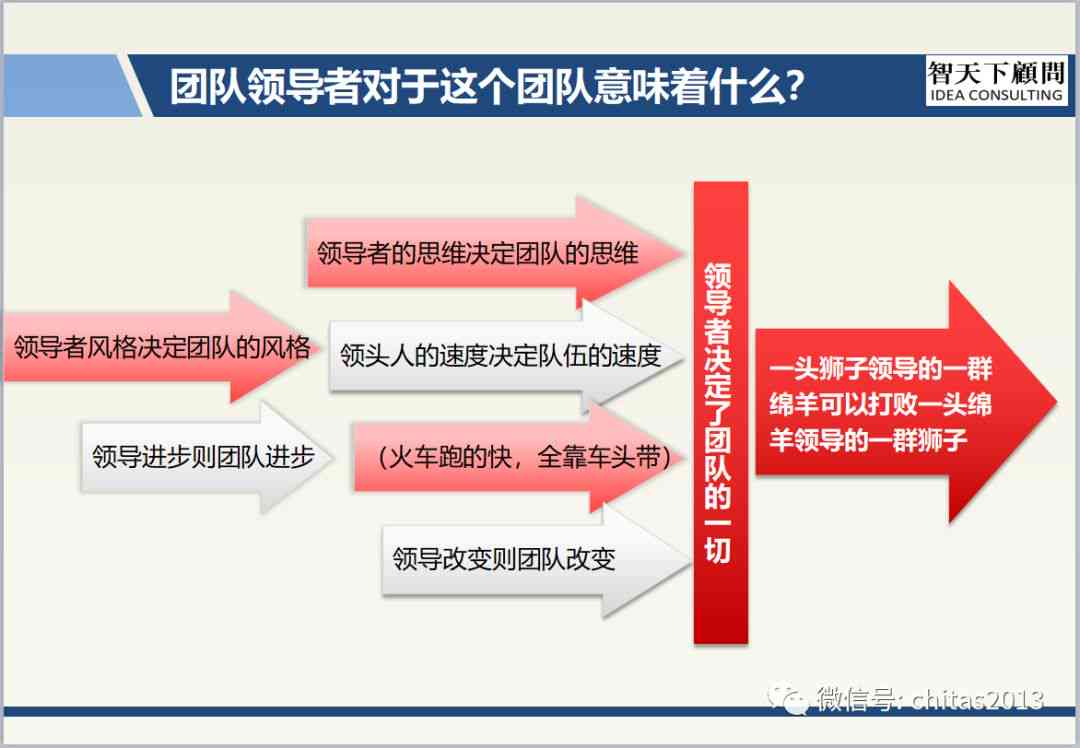 团队领导者对于这个团队意味着什么?

智天下顧問
IDEA CONSULTING

领导者的思维决定团队的思维

领导者风格决定团队的风格

领头人的速度决定队伍的速度

领导进步则团队进步

（火车跑的快，全靠车头带）

领导改变则团队改变

领导者决定了团队的一切

一头狮子领导的一群绵羊可以打败一头绵羊领导的一群狮子

微信号: chitas2013